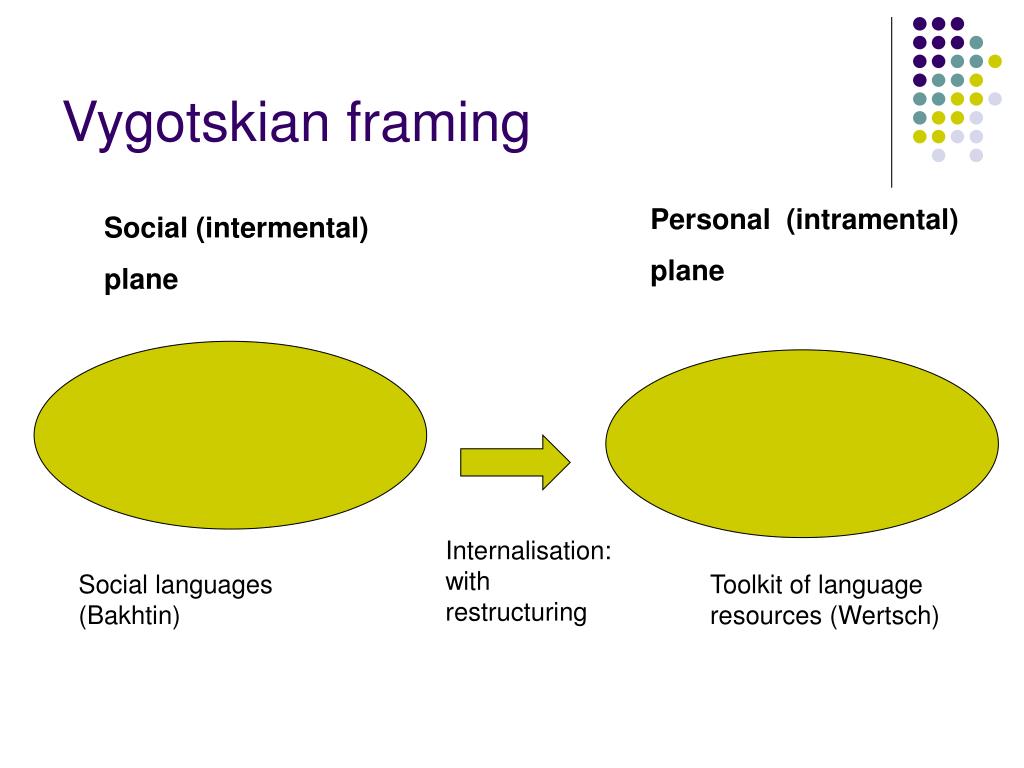 Vygotskian framing

Social (intermental)

plane

Personal (intramental)

plane

Social languages (Bakhtin)

Internalisation: with restructuring

Toolkit of language resources (Wertsch)